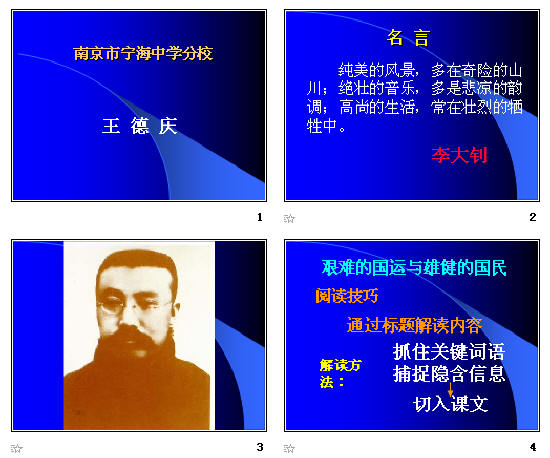 南京市宁海中学分校

王 德 庆

1

名 言

纯美的风景，多在奇险的山川；绝壮的音乐，多是悲凉的韵调；高尚的生活，常在壮烈的牺牲中。

李大钊

2

3

艰难的国运与雄健的国民

阅读技巧

通过标题解读内容

解读方法：

抓住关键词语

捕捉隐含信息

切入课文

4